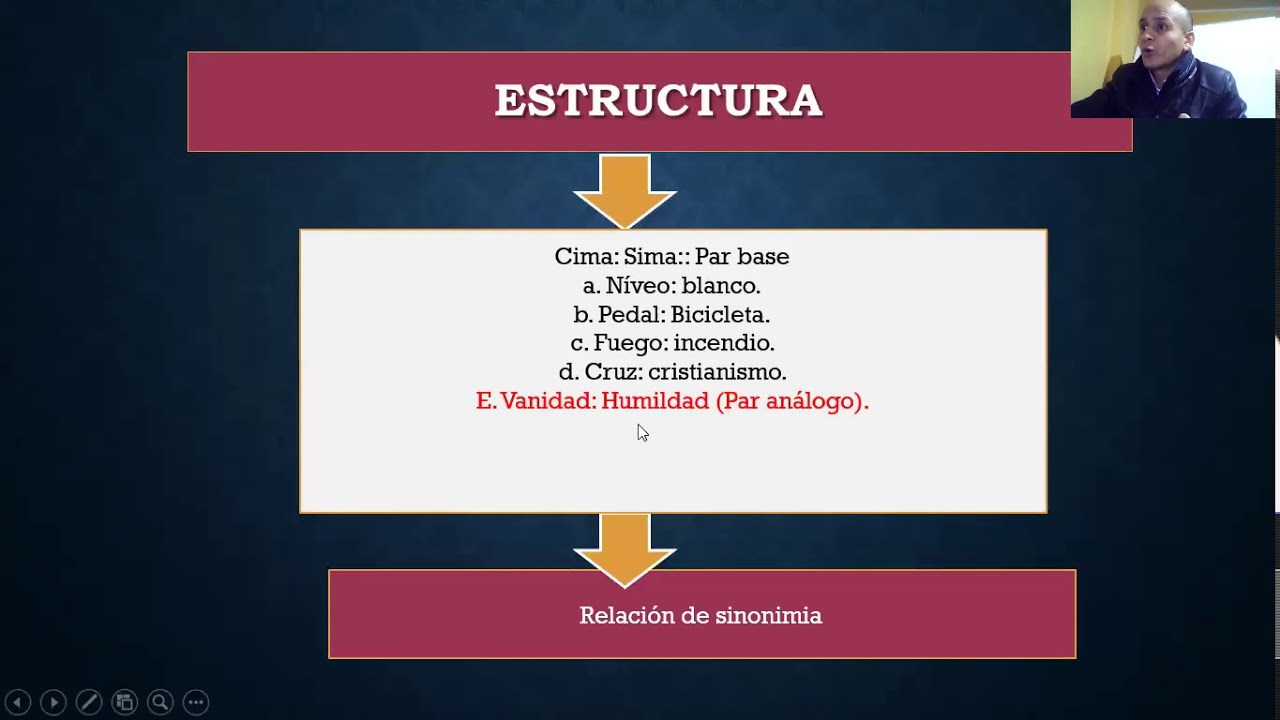 ESTRUCTURA

Cima: Sima:: Par base
a. Níveo: blanco.
b. Pedal: Bicicleta.
c. Fuego: incendio.
d. Cruz: cristianismo.
E. Vanidad: Humildad (Par análogo).

Relación de sinonimia